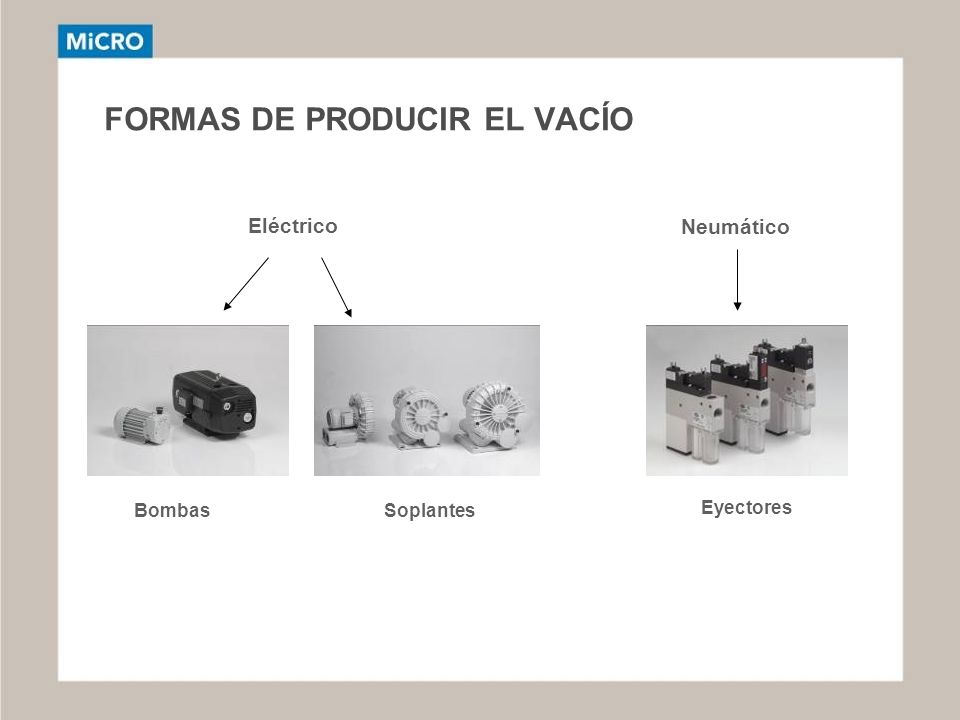 MiCRO

FORMAS DE PRODUCIR EL VACÍO

Eléctrico

Neumático

Bombas

Soplantes

Eyectores